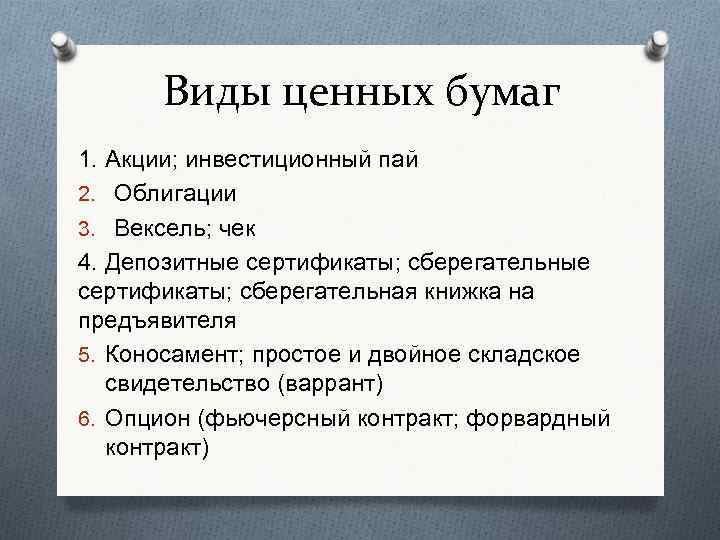 Виды ценных бумаг

1. Акции; инвестиционный пай
2. Облигации
3. Вексель; чек
4. Депозитные сертификаты; сберегательные сертификаты; сберегательная книжка на предъявителя
5. Коносамент; простое и двойное складское свидетельство (варрант)
6. Опцион (фьючерсный контракт; форвардный контракт)